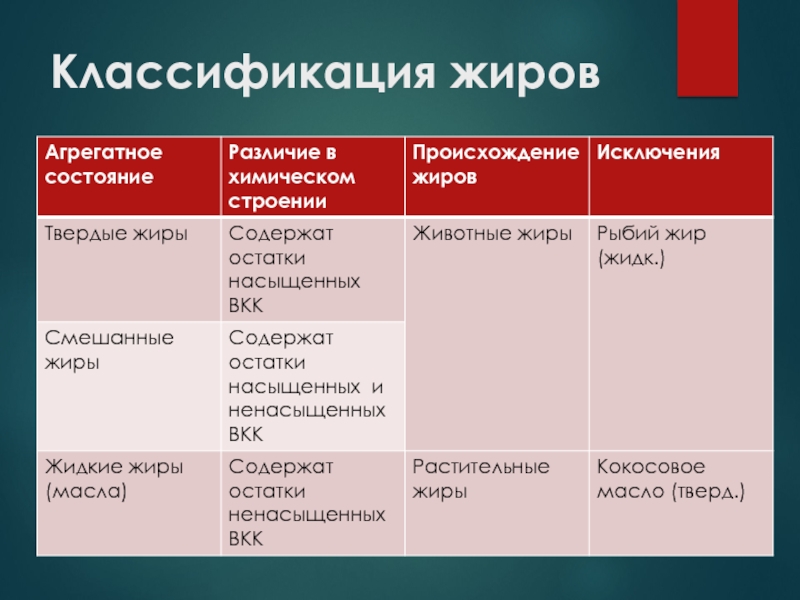 Классификация жиров

| Агрегатное состояние | Различие в химическом строении | Происхождение жиров | Исключения |
|---|---|---|---|
| Твердые жиры | Содержат остатки насыщенных ВКК | Животные жиры | Рыбий жир (жидк.) |
| Смешанные жиры | Содержат остатки насыщенных и ненасыщенных ВКК | | |
| Жидкие жиры (масла) | Содержат остатки ненасыщенных ВКК | Растительные жиры | Кокосовое масло (тверд.) |